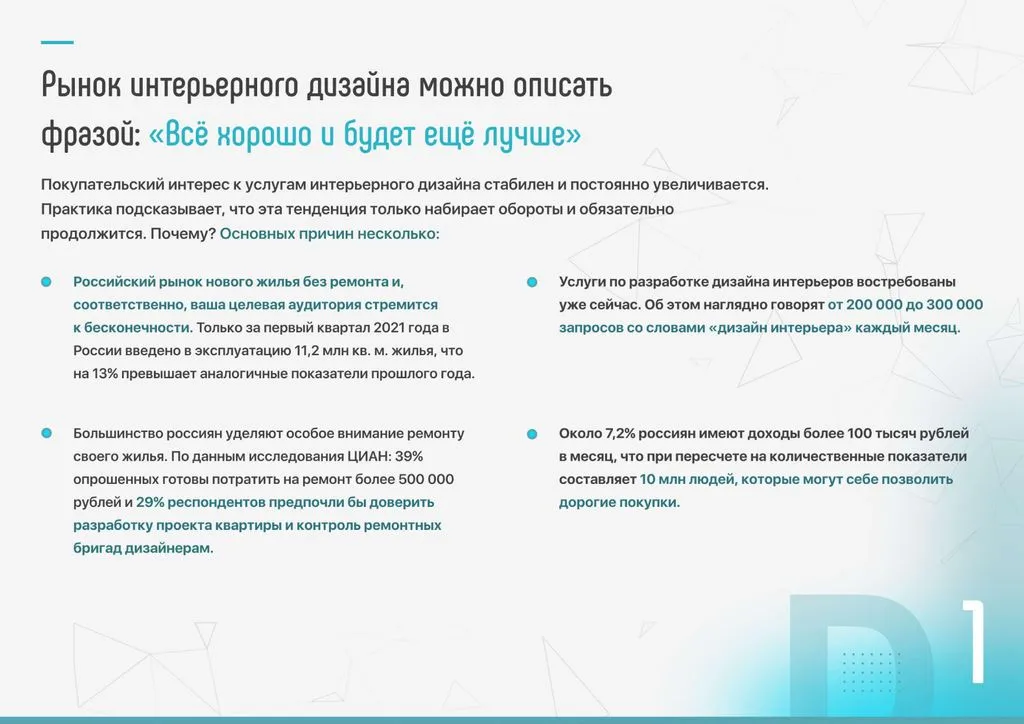 Рынок интерьерного дизайна можно описать фразой: «Всё хорошо и будет ещё лучше»

Покупательский интерес к услугам интерьерного дизайна стабилен и постоянно увеличивается. Практика подсказывает, что эта тенденция только набирает обороты и обязательно продолжится. Почему? Основных причин несколько:

Российский рынок нового жилья без ремонта и, соответственно, ваша целевая аудитория стремится к бесконечности. Только за первый квартал 2021 года в России введено в эксплуатацию 11,2 млн кв. м. жилья, что на 13% превышает аналогичные показатели прошлого года.

Большинство россиян уделяют особое внимание ремонту своего жилья. По данным исследования ЦИАН: 39% опрошенных готовы потратить на ремонт более 500 000 рублей и 29% респондентов предпочли бы доверить разработку проекта квартиры и контроль ремонтных бригад дизайнерам.

Услуги по разработке дизайна интерьеров востребованы уже сейчас. Об этом наглядно говорят от 200 000 до 300 000 запросов со словами «дизайн интерьера» каждый месяц.

Около 7,2% россиян имеют доходы более 100 тысяч рублей в месяц, что при пересчете на количественные показатели составляет 10 млн людей, которые могут себе позволить дорогие покупки.

D 1